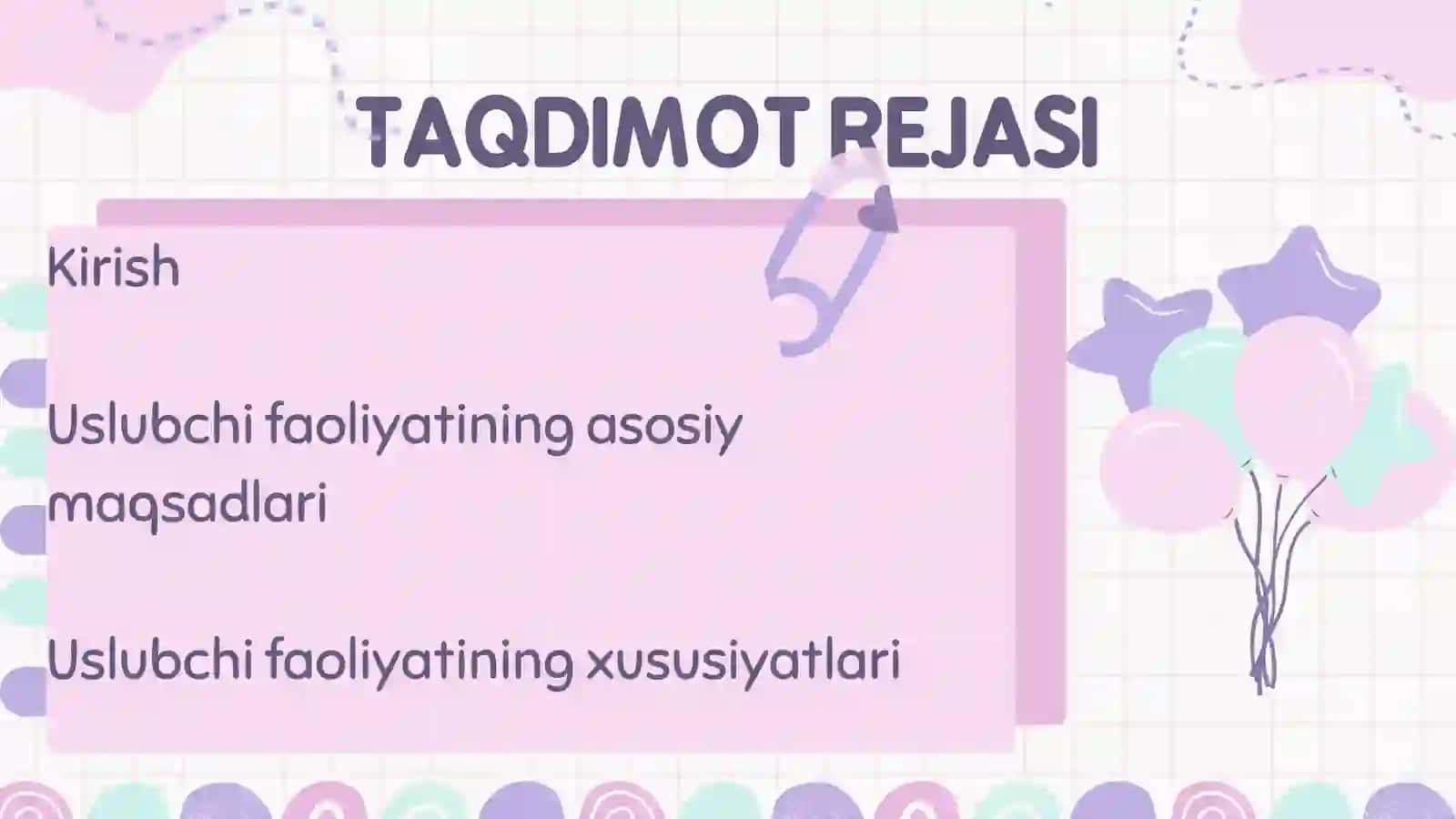 TAQDIMOT REJASI

Kirish

Uslubchi faoliyatining asosiy maqsadlari

Uslubchi faoliyatining xususiyatlari